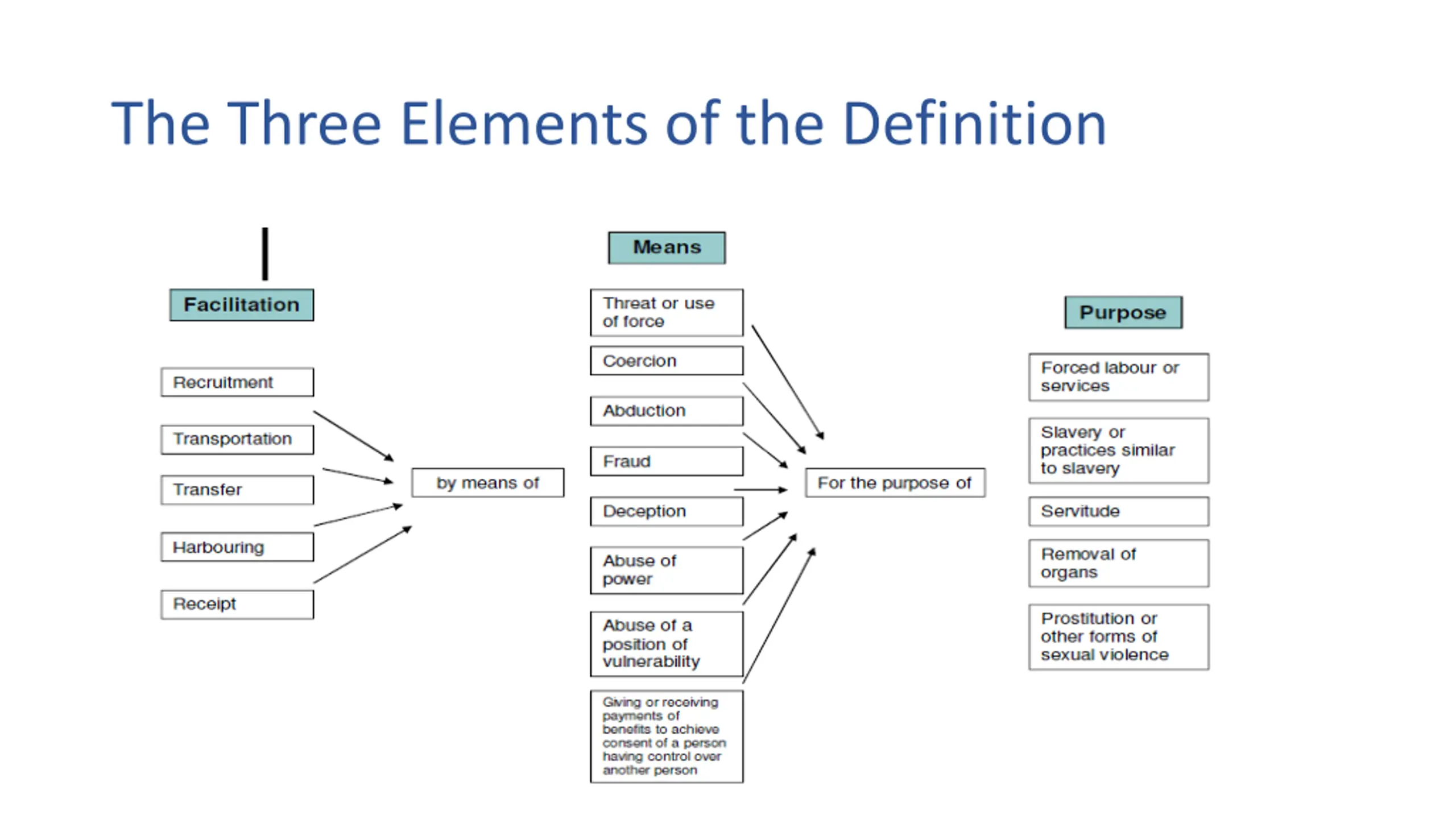 The Three Elements of the Definition

Facilitation

Recruitment

Transportation

Transfer

Harbouring

Receipt

by means of

Means

Threat or use of force

Coercion

Abduction

Fraud

Deception

Abuse of power

Abuse of a position of vulnerability

Giving or receiving payments of benefits to achieve consent of a person having control over another person

For the purpose of

Purpose

Forced labour or services

Slavery or practices similar to slavery

Servitude

Removal of organs

Prostitution or other forms of sexual violence